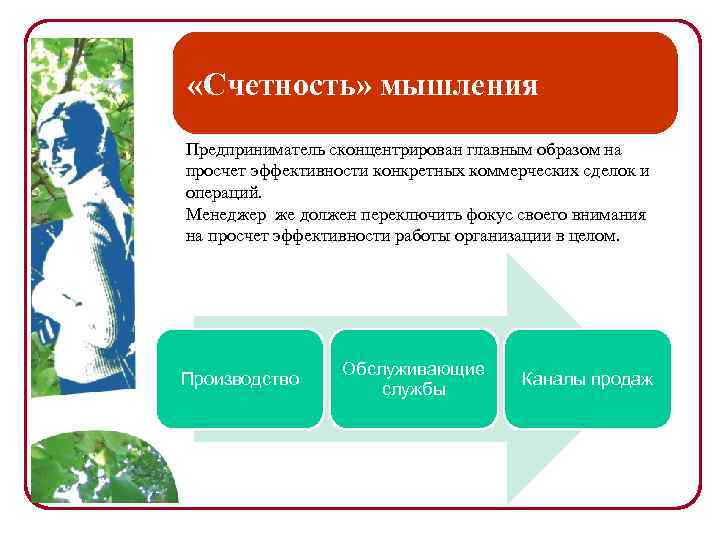 «Счетность» мышления

Предприниматель сконцентрирован главным образом на просчет эффективности конкретных коммерческих сделок и операций.
Менеджер  же должен переключить фокус своего внимания на просчет эффективности работы организации в целом.

Производство

Обслуживающие службы

Каналы продаж